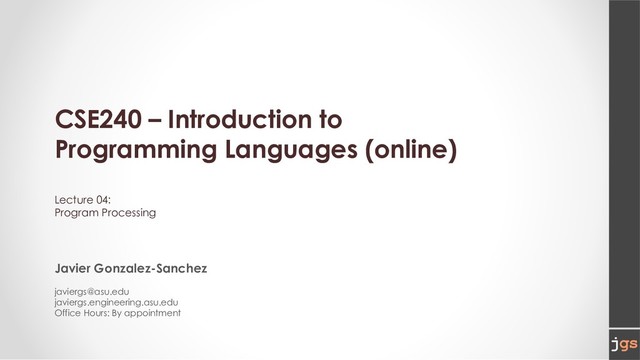 CSE240 – Introduction to Programming Languages (online)

Lecture 04:
Program Processing

Javier Gonzalez-Sanchez

javiergs@asu.edu
javiergs.engineering.asu.edu
Office Hours: By appointment

jgs